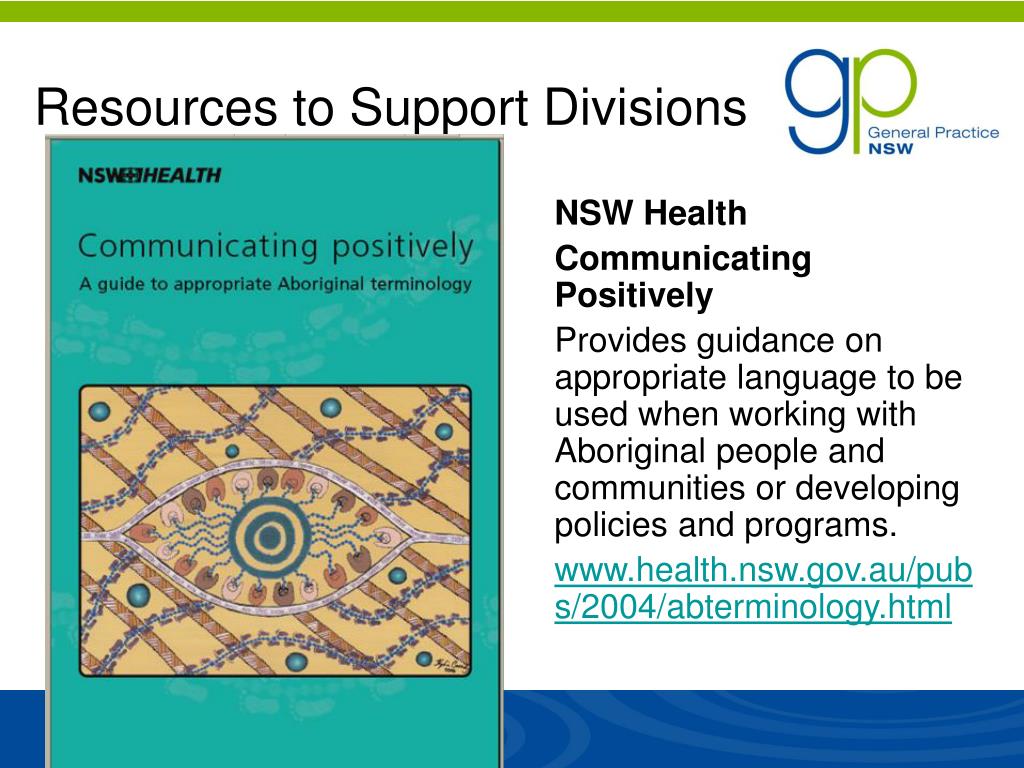 Resources to Support Divisions

gp General Practice NSW

NSW HEALTH

Communicating positively

A guide to appropriate Aboriginal terminology

NSW Health

Communicating Positively

Provides guidance on appropriate language to be used when working with Aboriginal people and communities or developing policies and programs.

www.health.nsw.gov.au/pubs/2004/abterminology.html